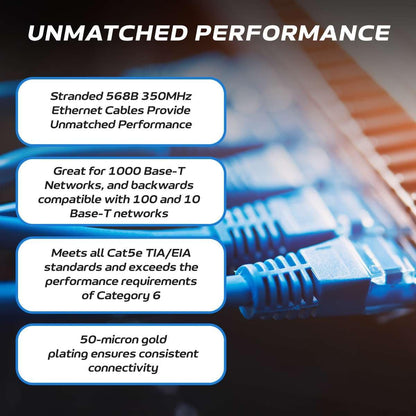 UNMATCHED PERFORMANCE

Stranded 568B 350MHz Ethernet Cables Provide Unmatched Performance

Great for 1000 Base-T Networks, and backwards compatible with 100 and 10 Base-T networks

Meets all Cat5e TIA/EIA standards and exceeds the performance requirements of Category 6

50-micron gold plating ensures consistent connectivity